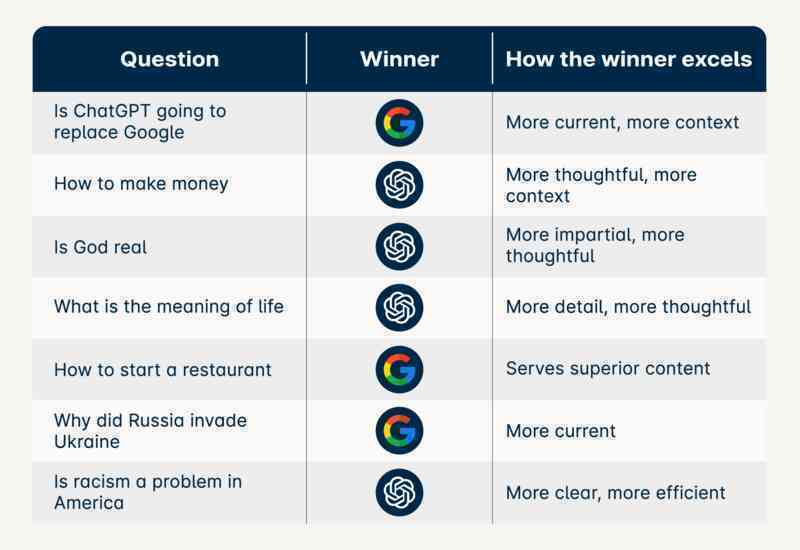 | Question | Winner | How the winner excels |
|---|---|---|
| Is ChatGPT going to replace Google | G | More current, more context |
| How to make money | | More thoughtful, more context |
| Is God real | | More impartial, more thoughtful |
| What is the meaning of life | | More detail, more thoughtful |
| How to start a restaurant | G | Serves superior content |
| Why did Russia invade Ukraine | G | More current |
| Is racism a problem in America | | More clear, more efficient |